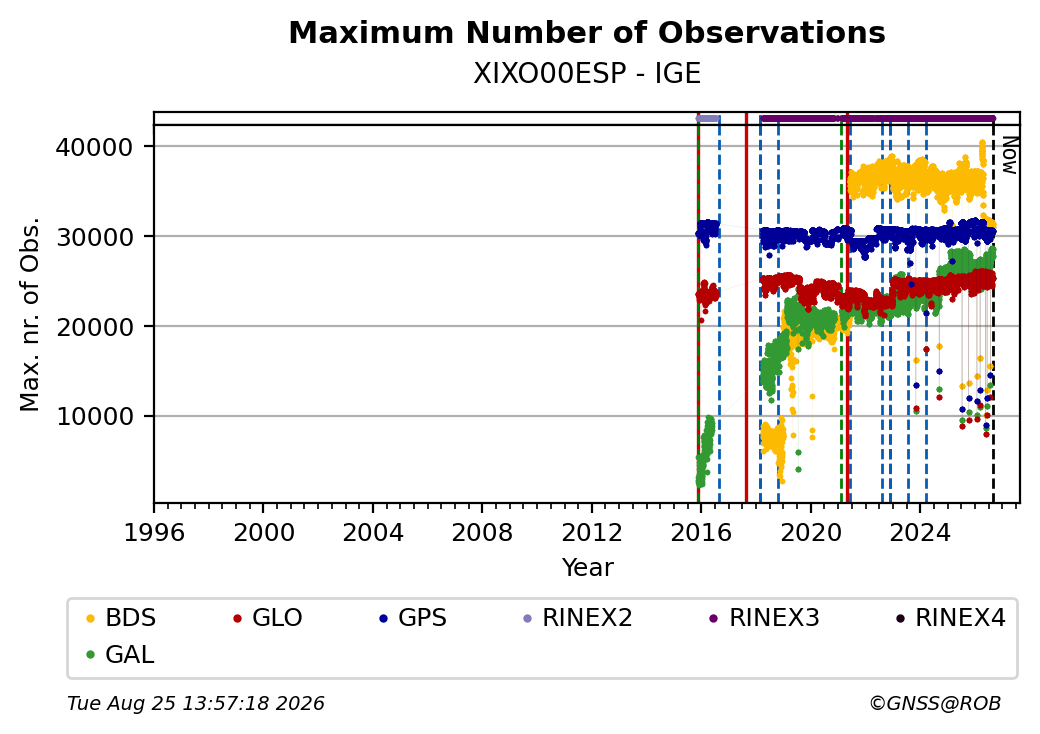 Maximum Number of Observations
XIXO00ESP - IGE

Max. nr. of Obs.

40000
30000
20000
10000

Now

1996
2000
2004
2008
2012
2016
2020
2024

Year

BDS
GLO
GPS
RINEX2
RINEX3
RINEX4
GAL

Tue Aug 25 13:57:18 2026
©GNSS@ROB